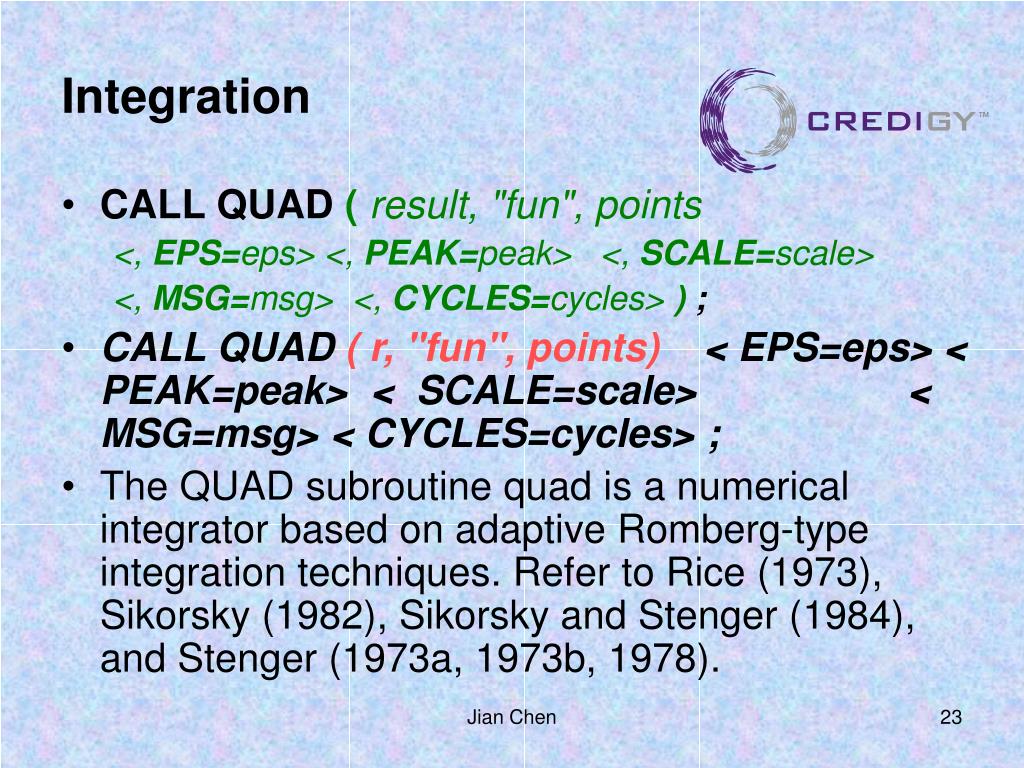 Integration

CREDIGY™

• CALL QUAD ( result, "fun", points
<, EPS=eps> <, PEAK=peak> <, SCALE=scale>
<, MSG=msg> <, CYCLES=cycles> ) ;
• CALL QUAD ( r, "fun", points) < EPS=eps> < PEAK=peak> < SCALE=scale> < MSG=msg> < CYCLES=cycles> ;
• The QUAD subroutine quad is a numerical integrator based on adaptive Romberg-type integration techniques. Refer to Rice (1973), Sikorsky (1982), Sikorsky and Stenger (1984), and Stenger (1973a, 1973b, 1978).

Jian Chen

23